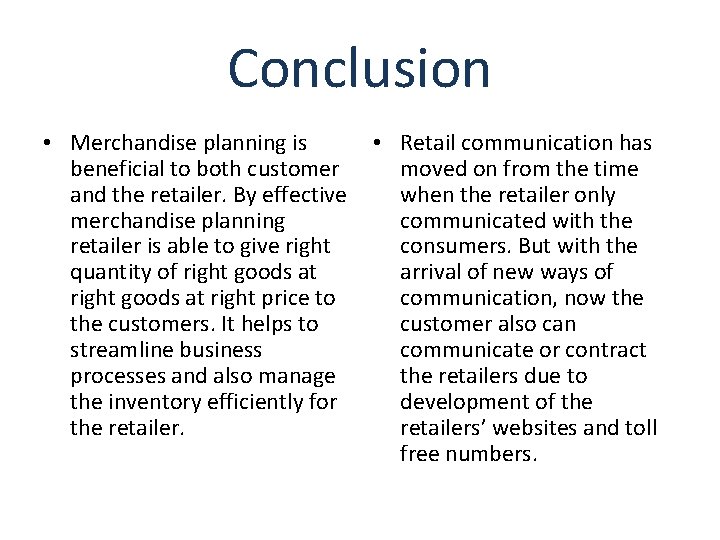 Conclusion

• Merchandise planning is beneficial to both customer and the retailer. By effective merchandise planning retailer is able to give right quantity of right goods at right goods at right price to the customers. It helps to streamline business processes and also manage the inventory efficiently for the retailer.

• Retail communication has moved on from the time when the retailer only communicated with the consumers. But with the arrival of new ways of communication, now the customer also can communicate or contract the retailers due to development of the retailers' websites and toll free numbers.